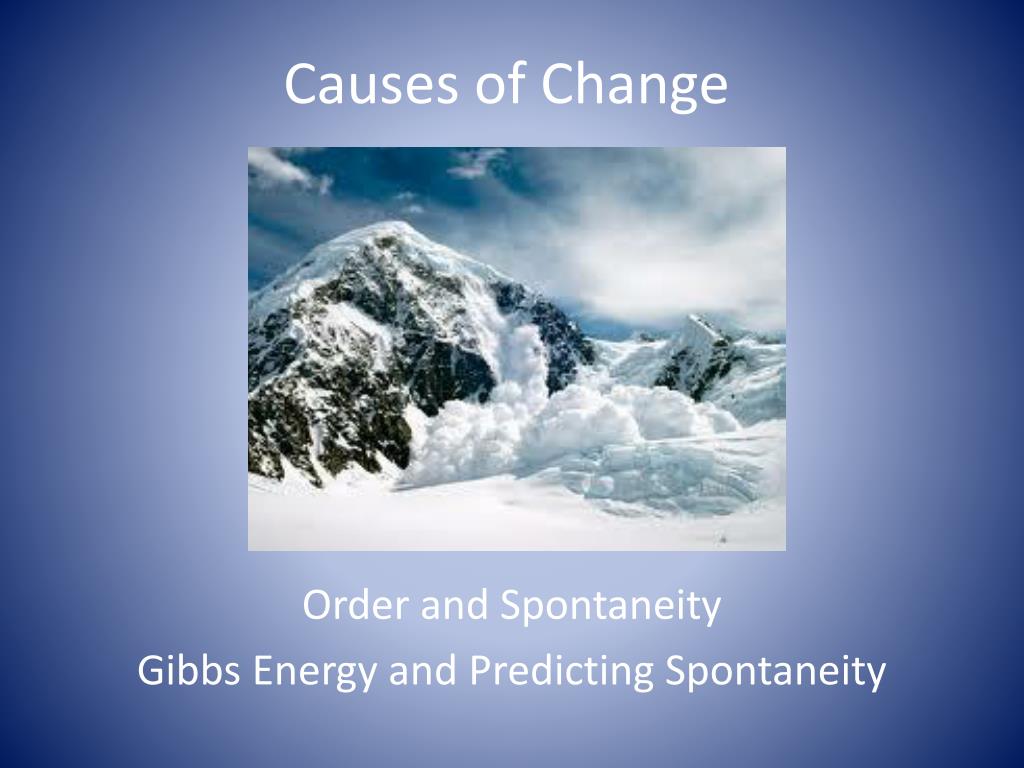 Causes of Change

Order and Spontaneity

Gibbs Energy and Predicting Spontaneity